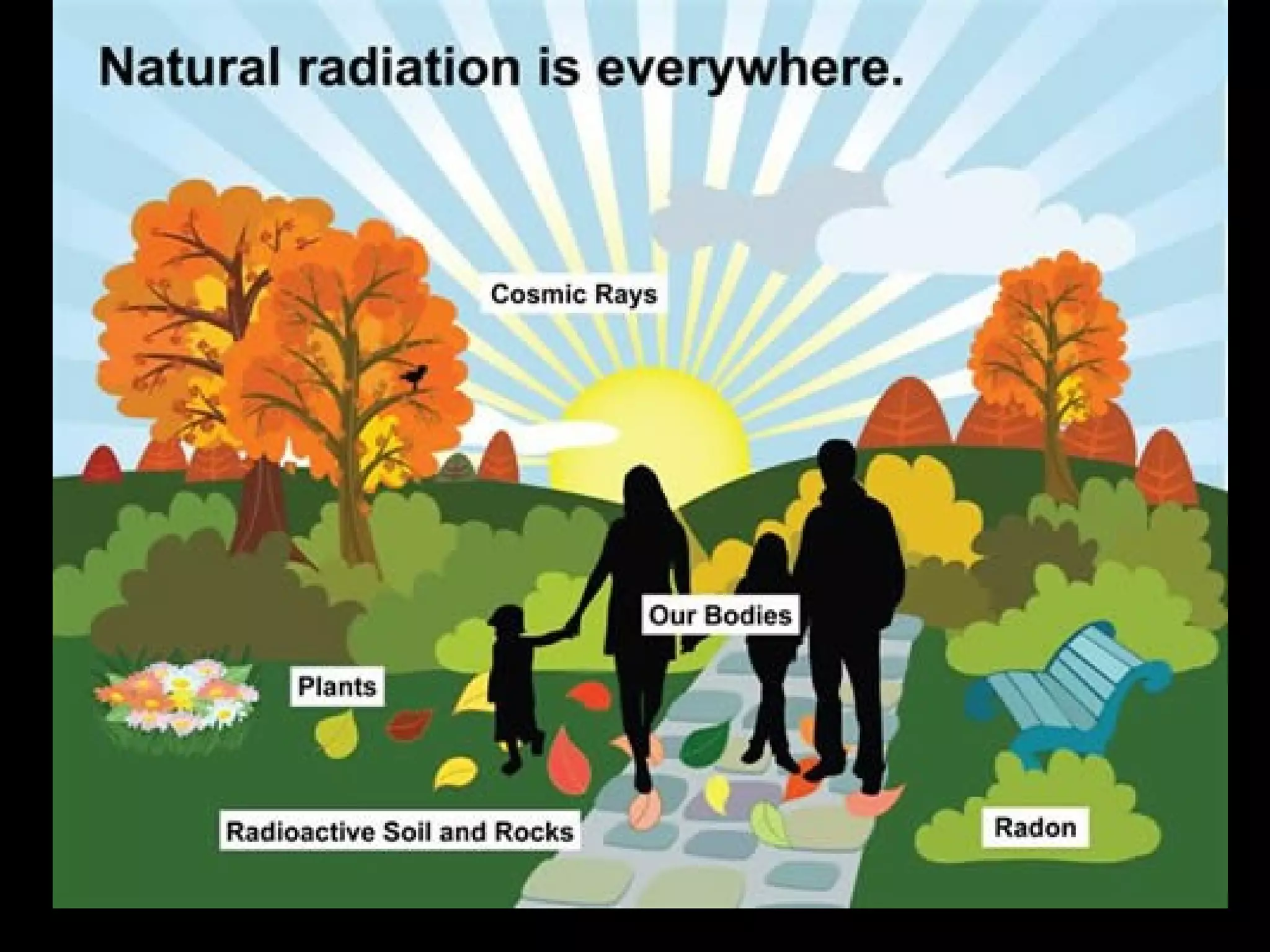 Natural radiation is everywhere.

Cosmic Rays

Our Bodies

Plants

Radioactive Soil and Rocks

Radon